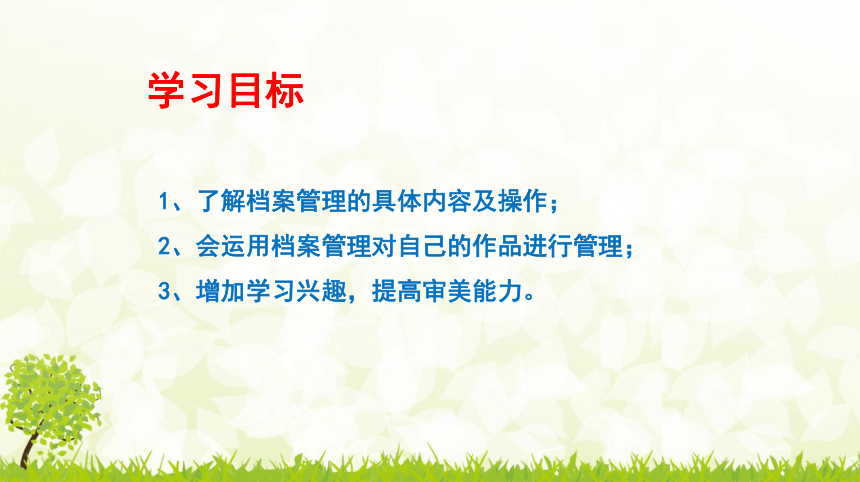 学习目标

1、了解档案管理的具体内容及操作；

2、会运用档案管理对自己的作品进行管理；

3、增加学习兴趣，提高审美能力。